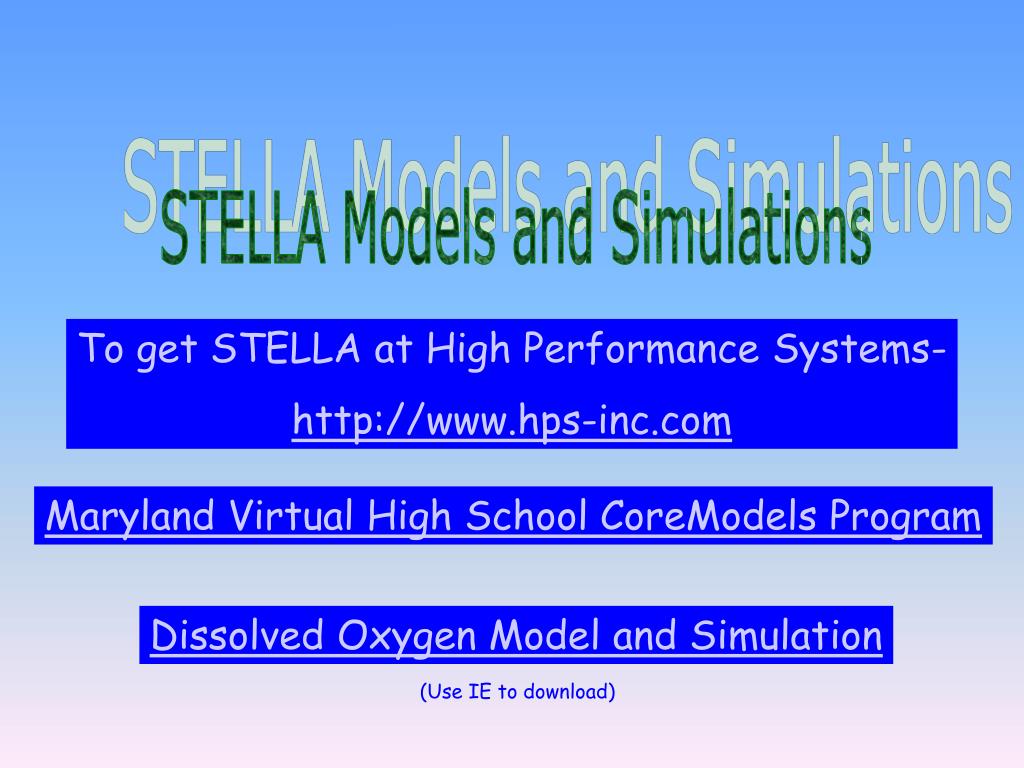 STELLA Models and Simulations

STELLA Models and Simulations

To get STELLA at High Performance Systems- http://www.hps-inc.com

Maryland Virtual High School CoreModels Program

Dissolved Oxygen Model and Simulation

(Use IE to download)